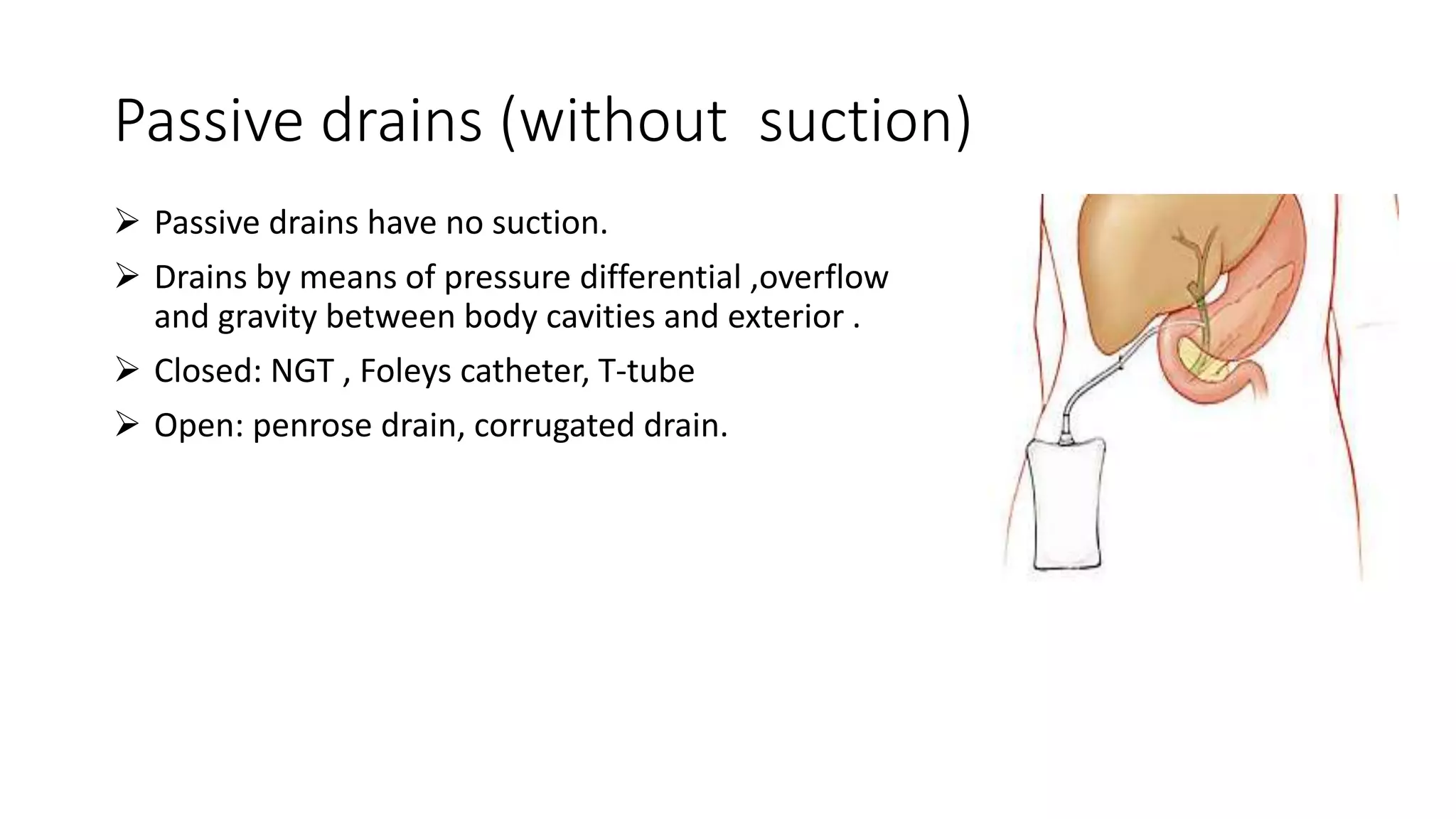 Passive drains (without suction)

➢ Passive drains have no suction.

➢ Drains by means of pressure differential ,overflow and gravity between body cavities and exterior .

➢ Closed: NGT , Foleys catheter, T-tube

➢ Open: penrose drain, corrugated drain.